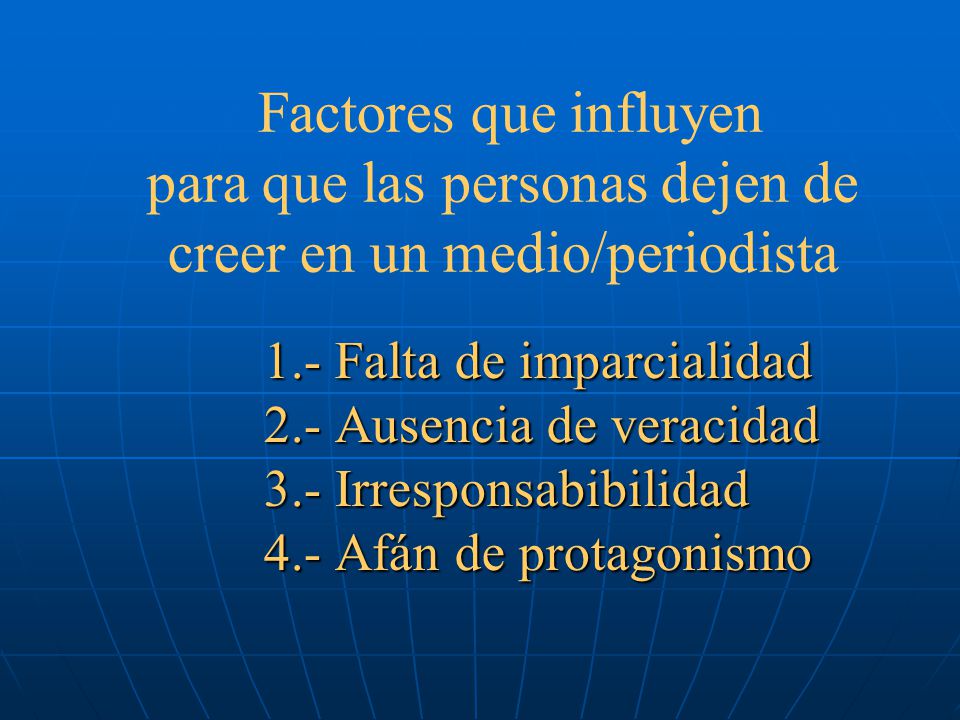 Factores que influyen para que las personas dejen de creer en un medio/periodista

1.- Falta de imparcialidad
2.- Ausencia de veracidad
3.- Irresponsabibilidad
4.- Afán de protagonismo